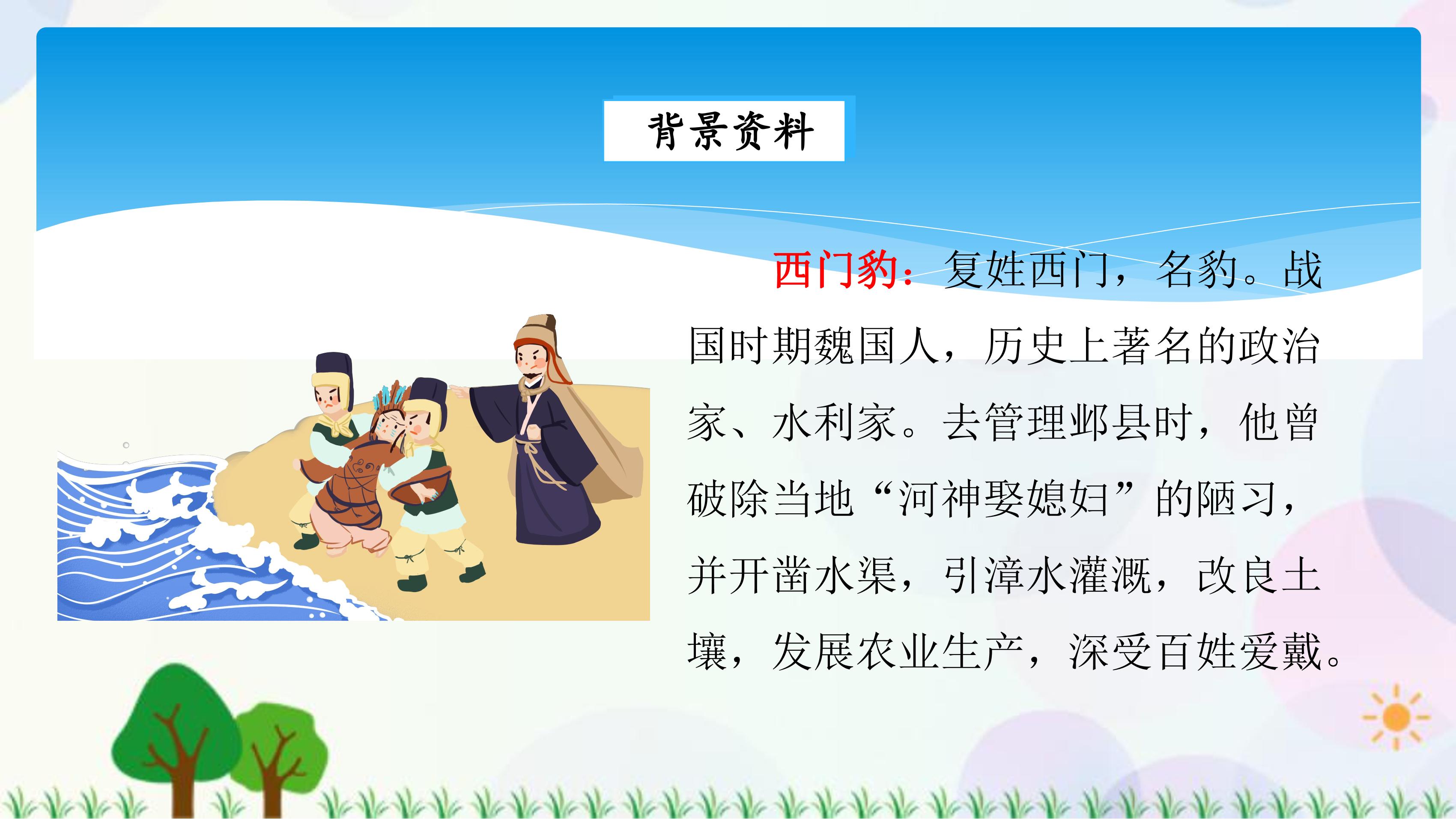 背景资料

西门豹：复姓西门，名豹。战国时期魏国人，历史上著名的政治家、水利家。去管理邺县时，他曾破除当地“河神娶媳妇”的陋习，并开凿水渠，引漳水灌溉，改良土壤，发展农业生产，深受百姓爱戴。